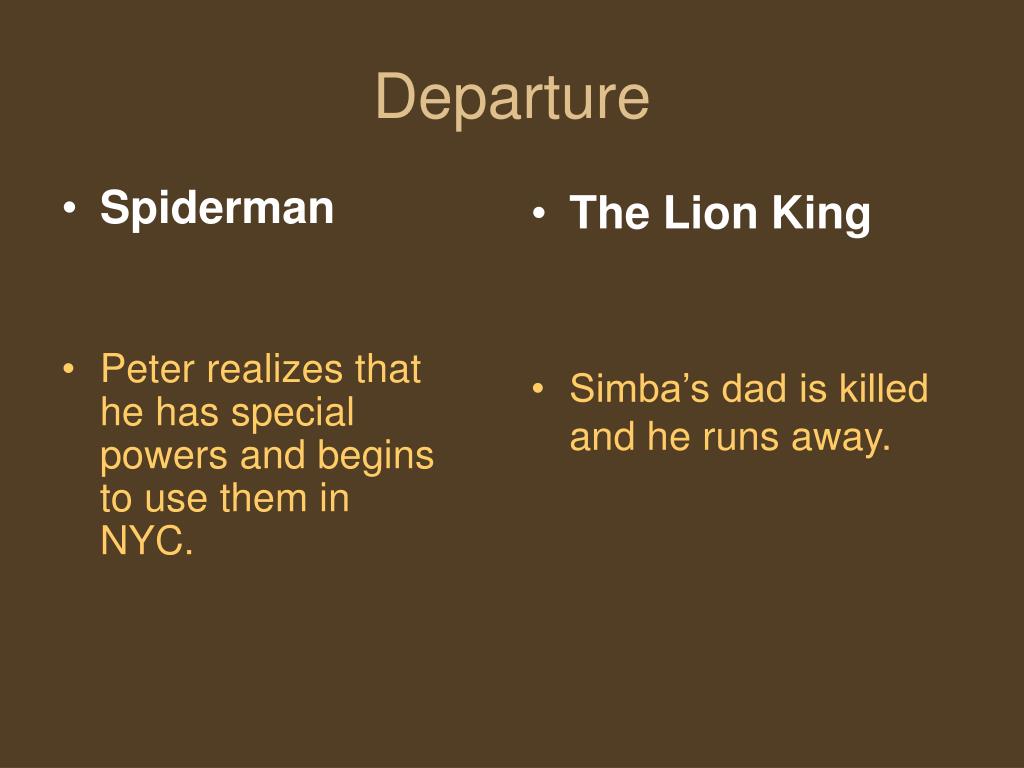 Departure

• Spiderman

• Peter realizes that he has special powers and begins to use them in NYC.

• The Lion King

• Simba’s dad is killed and he runs away.